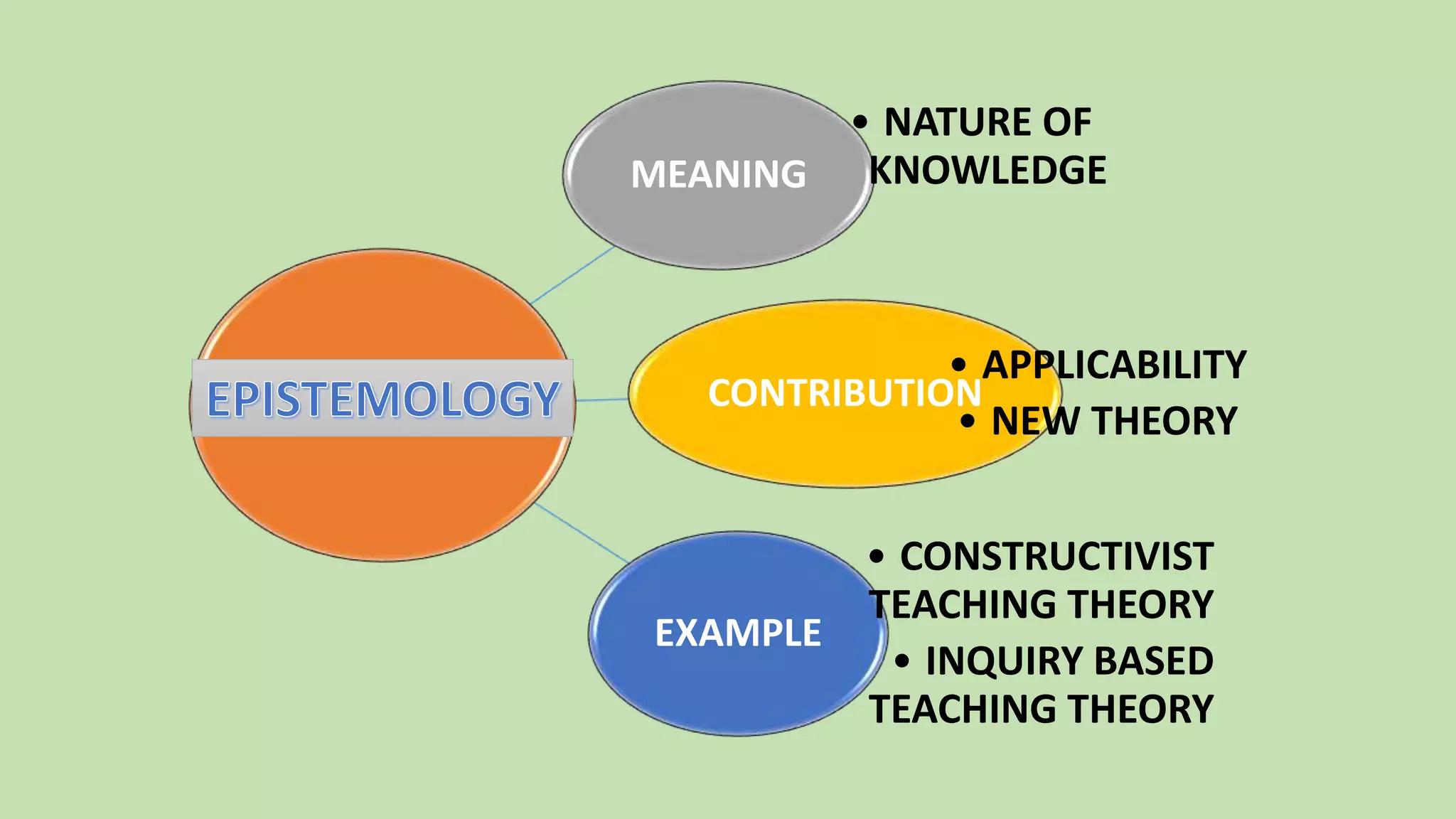 EPISTEMOLOGY

MEANING

• NATURE OF KNOWLEDGE

CONTRIBUTION

• APPLICABILITY
• NEW THEORY

EXAMPLE

• CONSTRUCTIVIST TEACHING THEORY
• INQUIRY BASED TEACHING THEORY